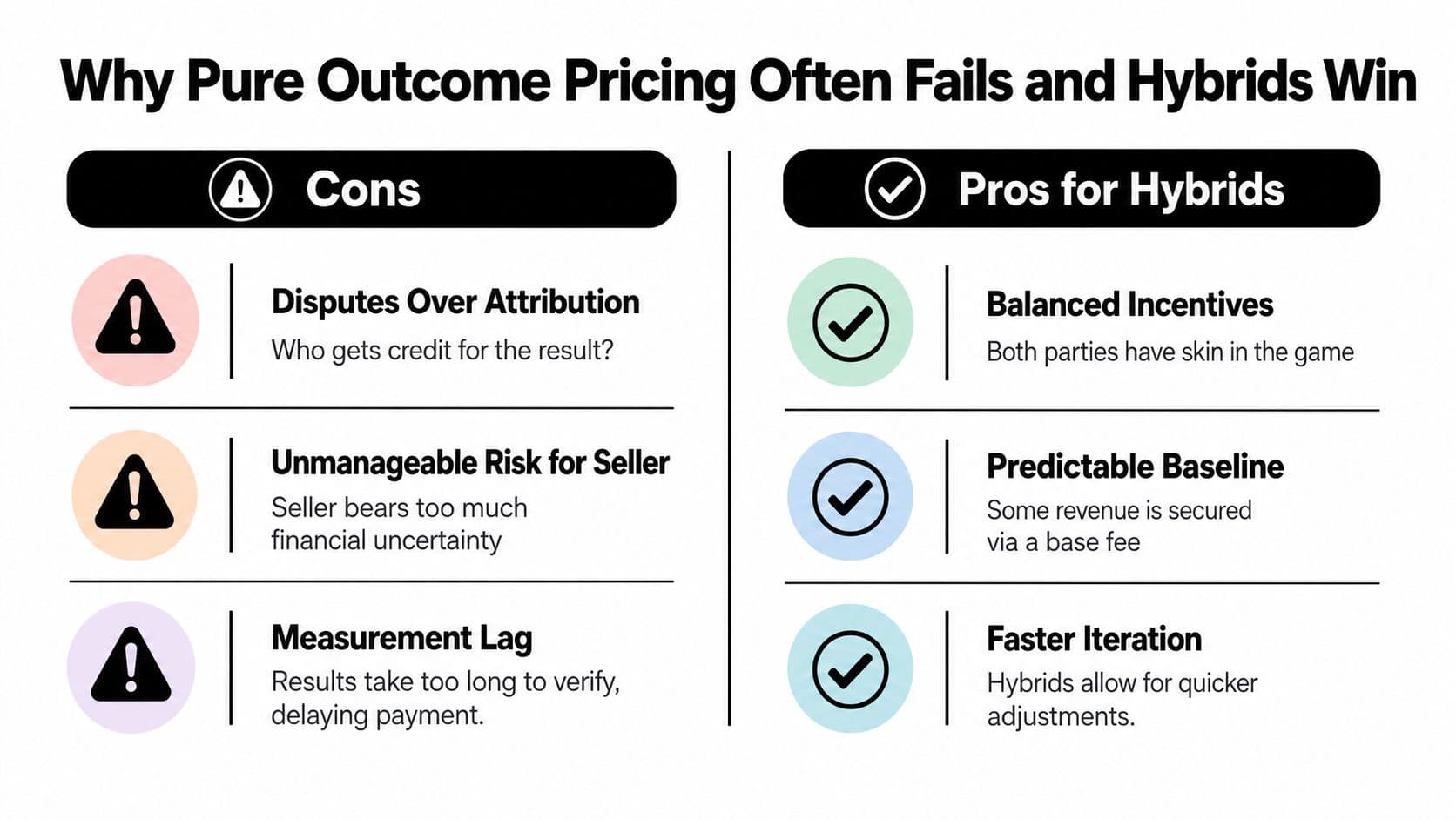 Why Pure Outcome Pricing Often Fails and Hybrids Win

Cons

Disputes Over Attribution
Who gets credit for the result?

Unmanageable Risk for Seller
Seller bears too much financial uncertainty

Measurement Lag
Results take too long to verify, delaying payment.

Pros for Hybrids

Balanced Incentives
Both parties have skin in the game

Predictable Baseline
Some revenue is secured via a base fee

Faster Iteration
Hybrids allow for quicker adjustments.